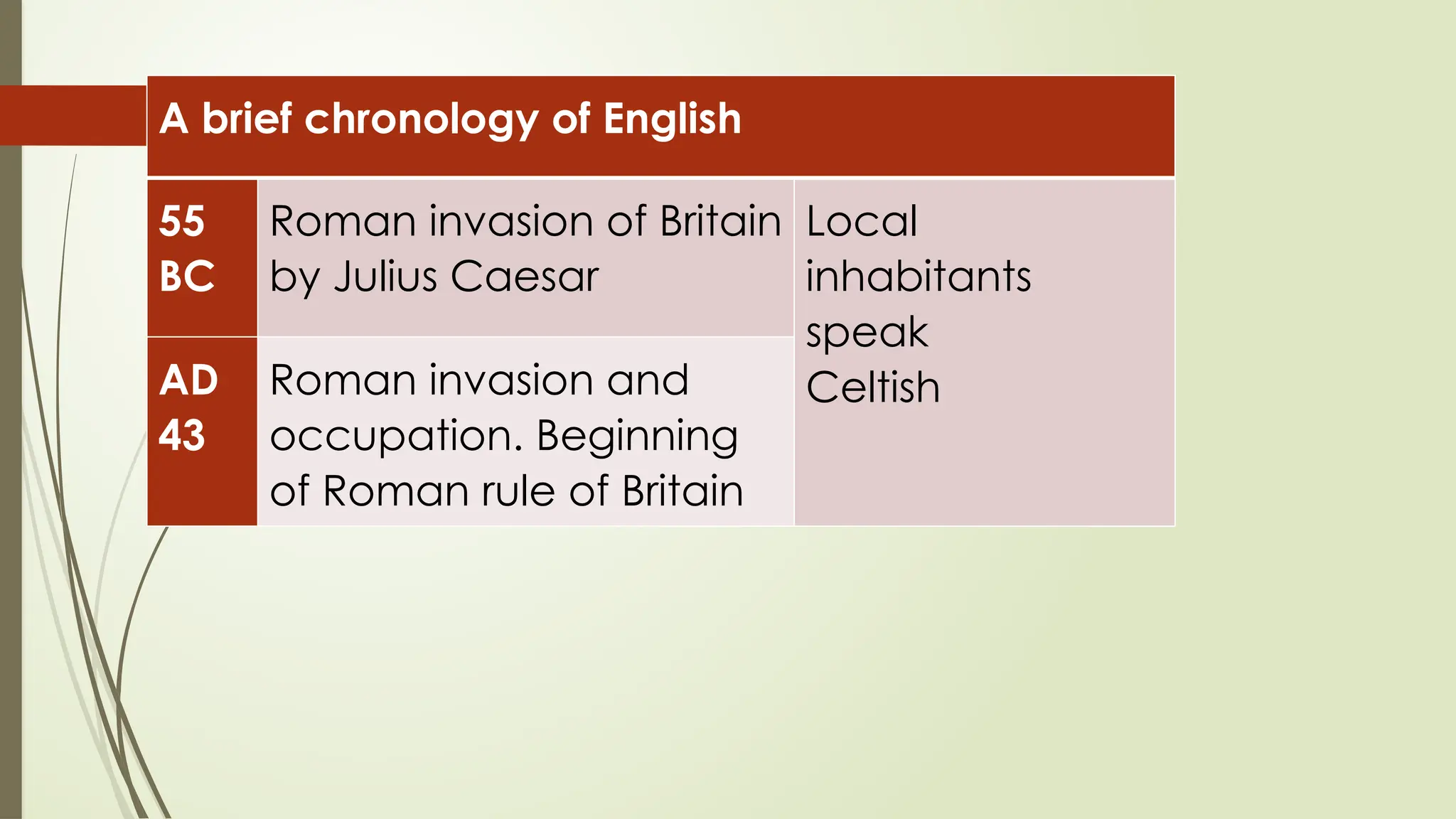 | A brief chronology of English | | |
|---|---|---|
| 55 BC | Roman invasion of Britain by Julius Caesar | Local inhabitants speak Celtish |
| AD 43 | Roman invasion and occupation. Beginning of Roman rule of Britain | |